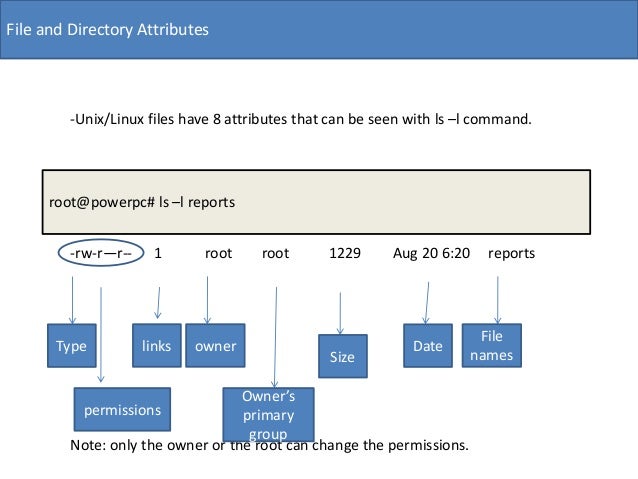 File and Directory Attributes

-Unix/Linux files have 8 attributes that can be seen with ls –l command.

root@powerpc# ls –l reports

-rw-r—r-- 1 root root 1229 Aug 20 6:20 reports

Type

links

owner

Size

Date

File names

permissions

Owner's primary group

Note: only the owner or the root can change the permissions.